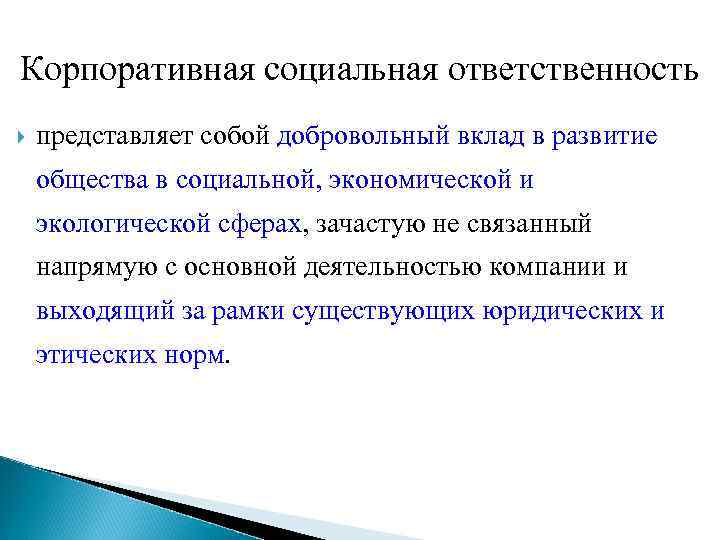 Корпоративная социальная ответственность

представляет собой добровольный вклад в развитие общества в социальной, экономической и экологической сферах, зачастую не связанный напрямую с основной деятельностью компании и выходящий за рамки существующих юридических и этических норм.